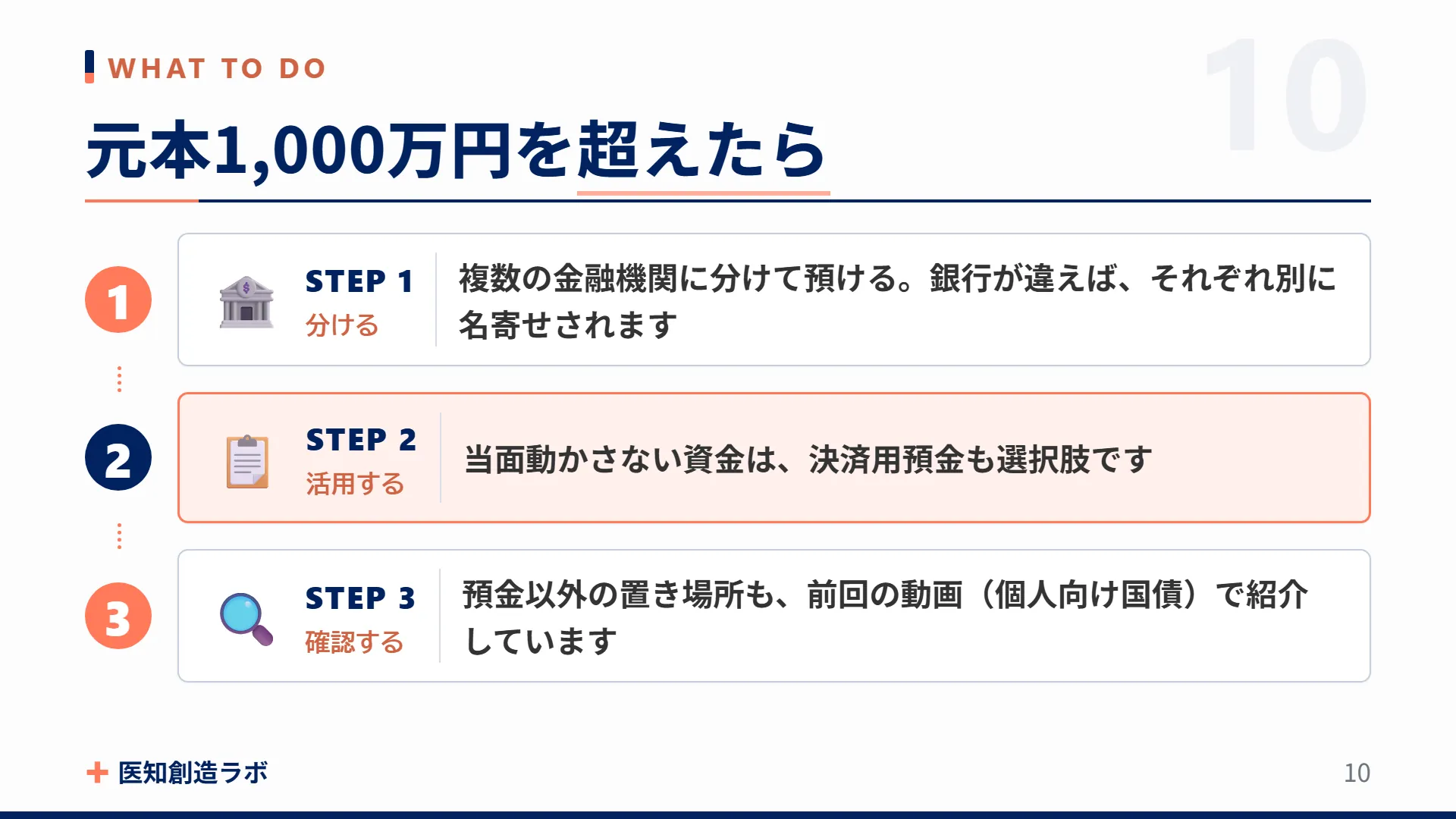 WHAT TO DO

10

元本1,000万円を超えたら

1

STEP 1
分ける

複数の金融機関に分けて預ける。銀行が違えば、それぞれ別に名寄せされます

2

STEP 2
活用する

当面動かさない資金は、決済用預金も選択肢です

3

STEP 3
確認する

預金以外の置き場所も、前回の動画（個人向け国債）で紹介しています

医知創造ラボ

10